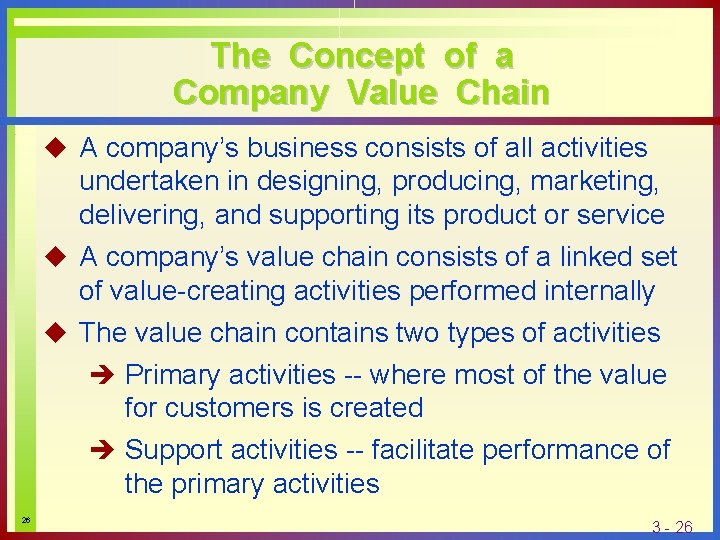 The Concept of a Company Value Chain

◆ A company's business consists of all activities undertaken in designing, producing, marketing, delivering, and supporting its product or service

◆ A company's value chain consists of a linked set of value-creating activities performed internally

◆ The value chain contains two types of activities

➔ Primary activities -- where most of the value for customers is created

➔ Support activities -- facilitate performance of the primary activities

26

3 - 26